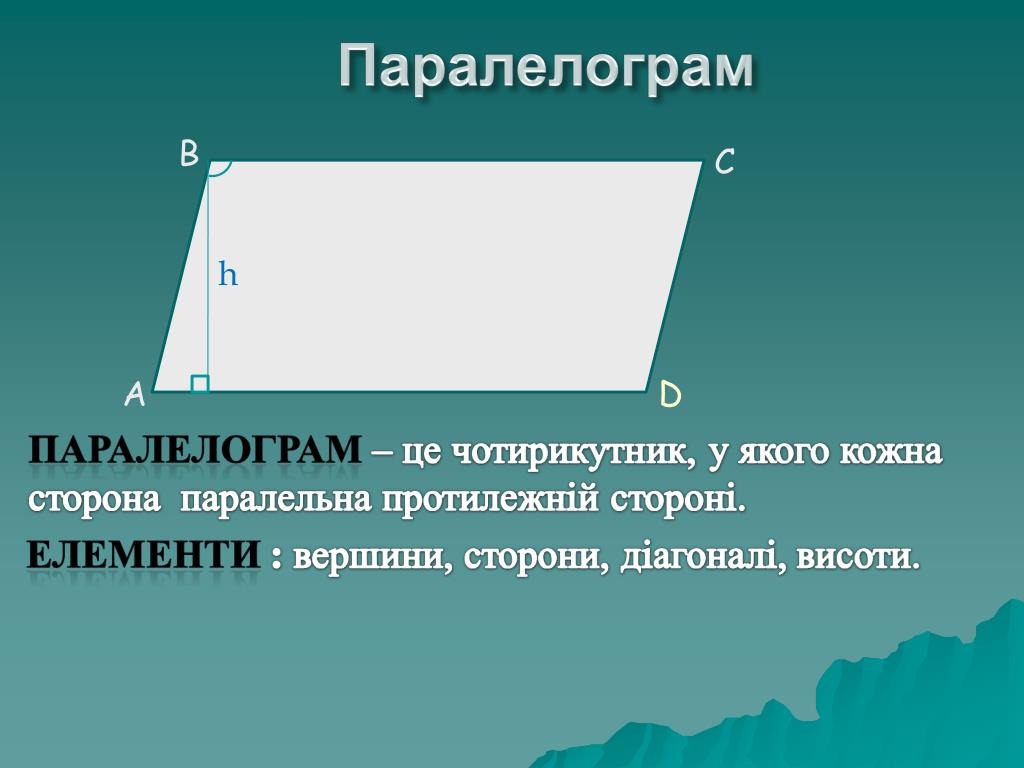 Паралелограм

B
C
h
A
D

ПАРАЛЕЛОГРАМ – це чотирикутник, у якого кожна сторона паралельна протилежній стороні.

ЕЛЕМЕНТИ : вершини, сторони, діагоналі, висоти.